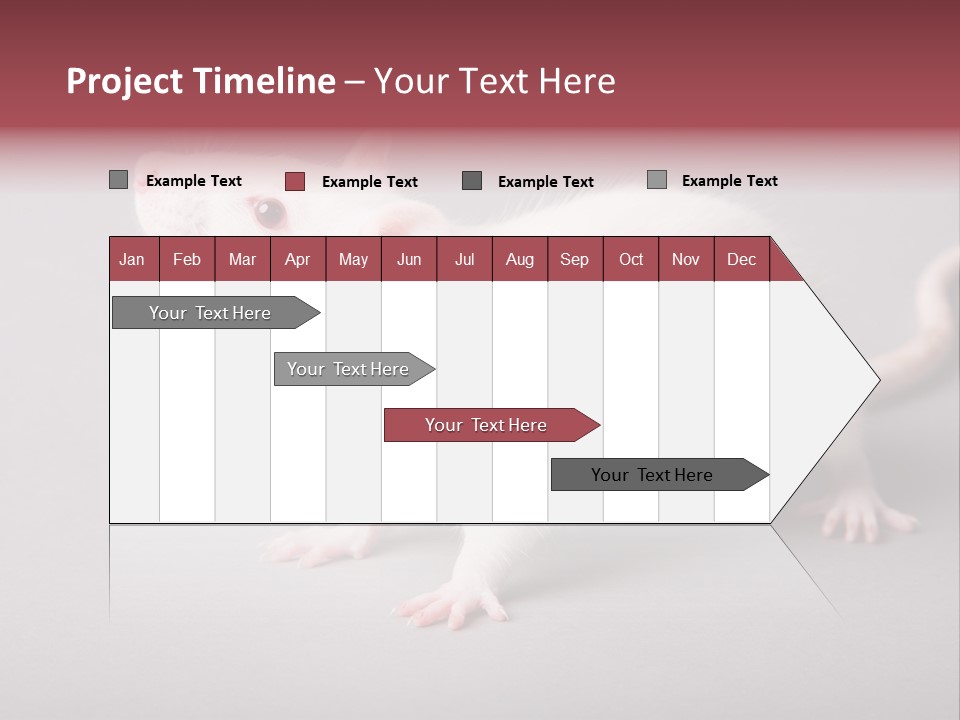 Project Timeline – Your Text Here

Example Text Example Text Example Text Example Text

| Jan | Feb | Mar | Apr | May | Jun | Jul | Aug | Sep | Oct | Nov | Dec |
|---|---|---|---|---|---|---|---|---|---|---|---|

Your Text Here

Your Text Here

Your Text Here

Your Text Here